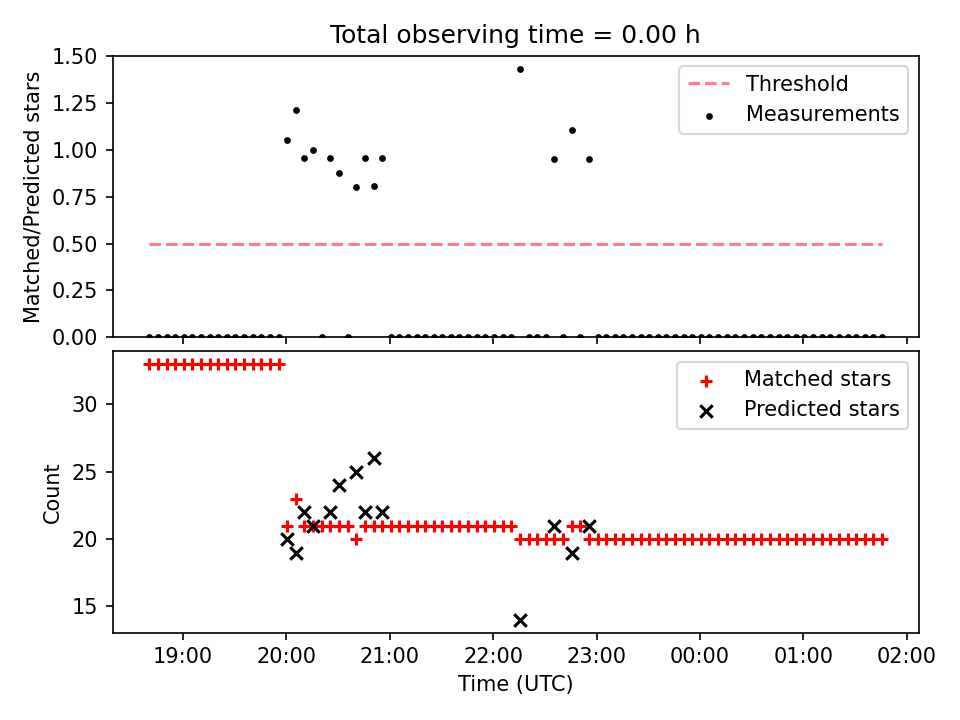 Total observing time = 0.00 h

Matched/Predicted stars

1.50
1.25
1.00
0.75
0.50
0.25
0.00

Threshold
Measurements

Count

30
25
20
15

Matched stars
Predicted stars

19:00 20:00 21:00 22:00 23:00 00:00 01:00 02:00

Time (UTC)